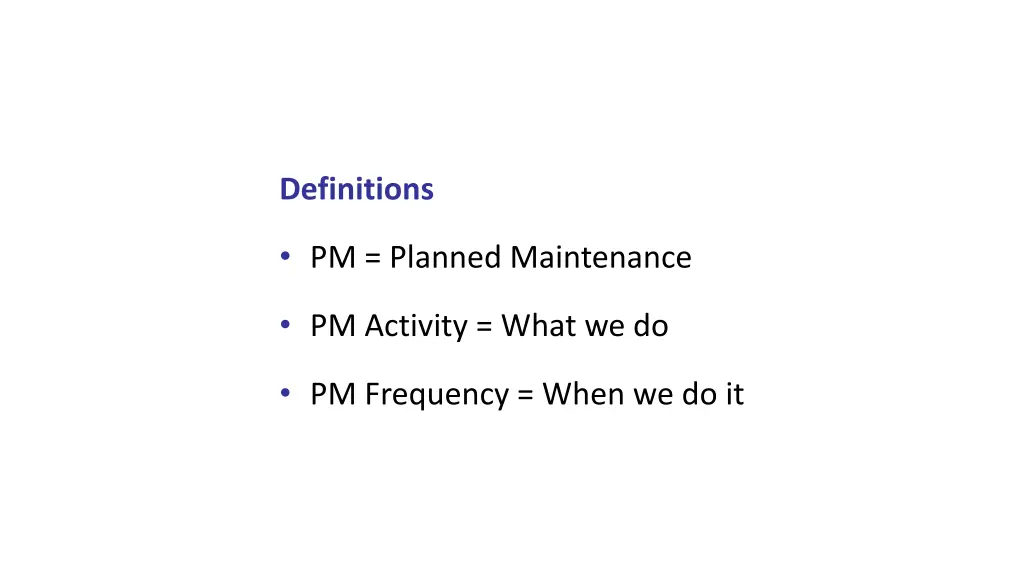 Definitions

• PM = Planned Maintenance

• PM Activity = What we do

• PM Frequency = When we do it